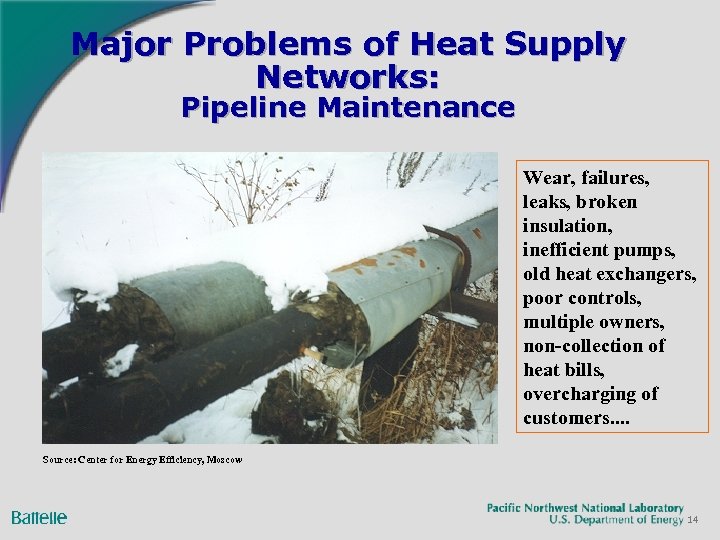 Major Problems of Heat Supply Networks:
Pipeline Maintenance

Wear, failures, leaks, broken insulation, inefficient pumps, old heat exchangers, poor controls, multiple owners, non-collection of heat bills, overcharging of customers....

Source: Center for Energy Efficiency, Moscow

Battelle

Pacific Northwest National Laboratory
U.S. Department of Energy 14